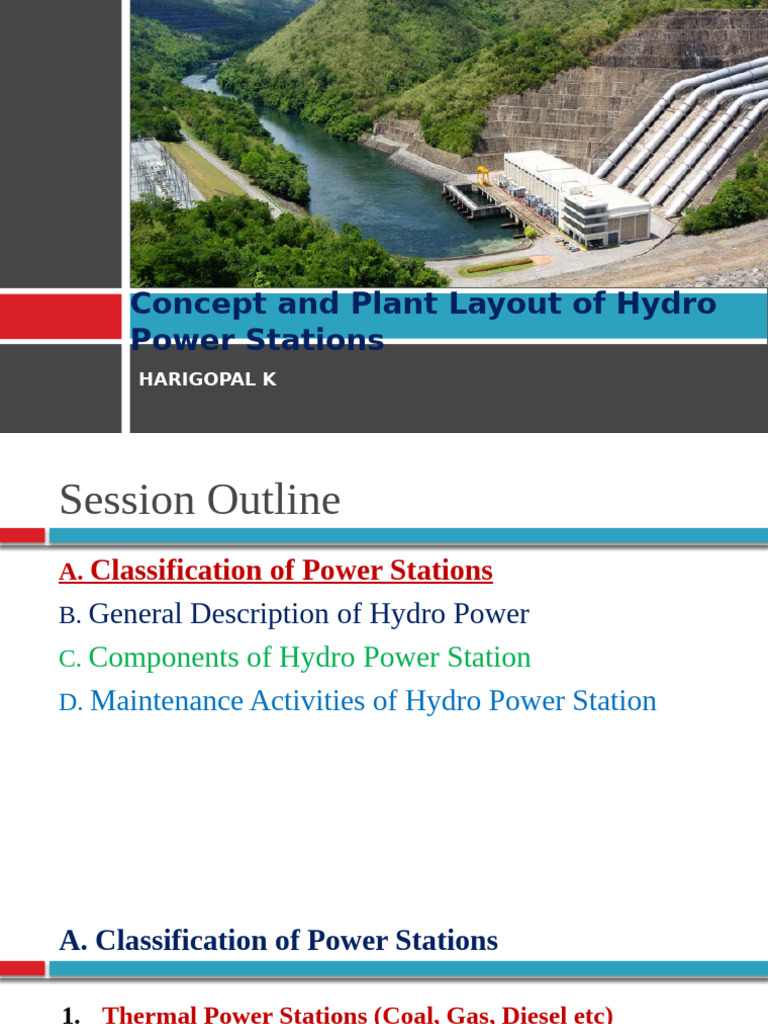 Concept and Plant Layout of Hydro Power Stations

HARIGOPAL K

Session Outline

A. Classification of Power Stations

B. General Description of Hydro Power

C. Components of Hydro Power Station

D. Maintenance Activities of Hydro Power Station

A. Classification of Power Stations

1. Thermal Power Stations (Coal, Gas, Diesel etc)